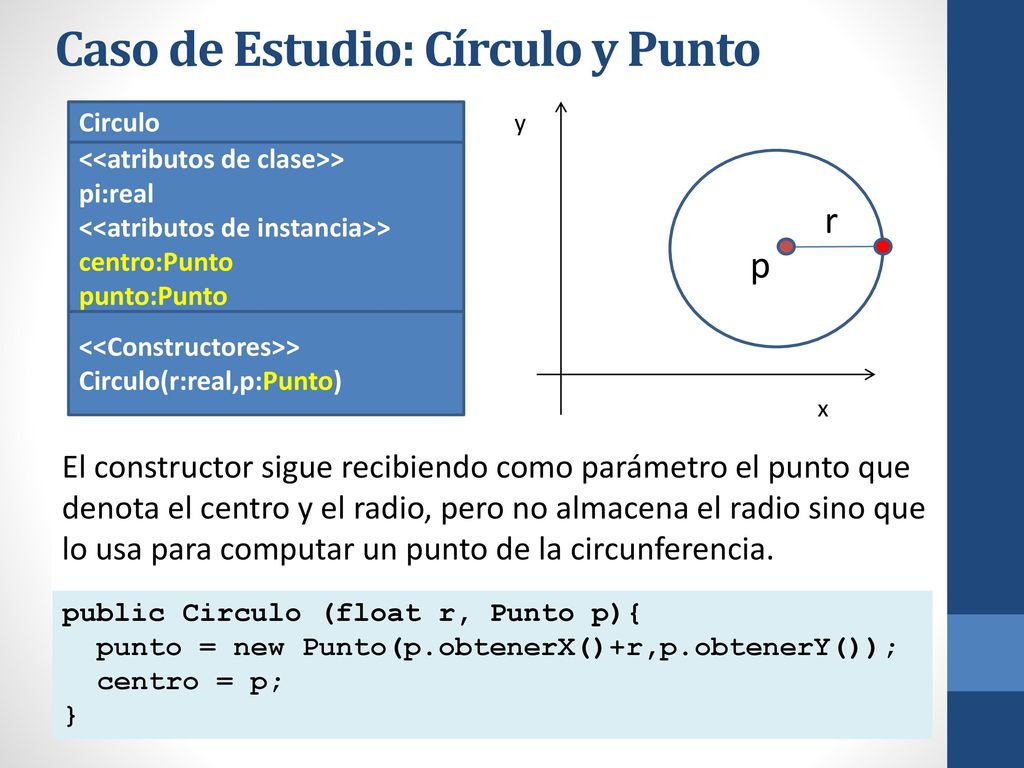 Caso de Estudio: Círculo y Punto

Circulo

<<atributos de clase>>
pi:real
<<atributos de instancia>>
centro:Punto
punto:Punto

<<Constructores>>
Circulo(r:real,p:Punto)

y

r

p

x

El constructor sigue recibiendo como parámetro el punto que denota el centro y el radio, pero no almacena el radio sino que lo usa para computar un punto de la circunferencia.

public Circulo (float r, Punto p){
  punto = new Punto(p.obtenerX()+r,p.obtenerY());
  centro = p;
}